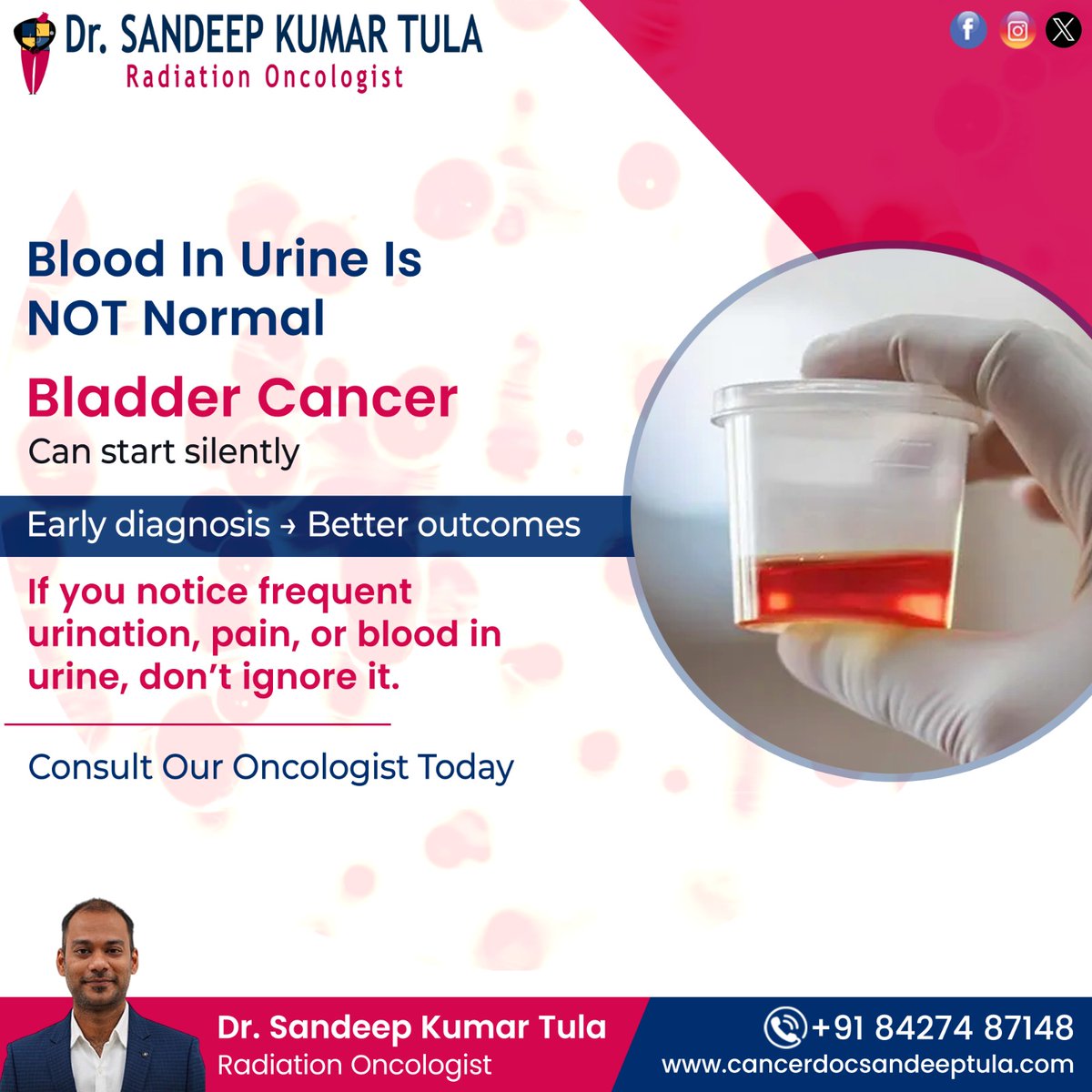 Dr. SANDEEP KUMAR TULA
Radiation Oncologist

Blood In Urine Is NOT Normal

Bladder Cancer
Can start silently

Early diagnosis → Better outcomes

If you notice frequent urination, pain, or blood in urine, don't ignore it.

Consult Our Oncologist Today

Dr. Sandeep Kumar Tula
Radiation Oncologist

+91 84274 87148
www.cancerdocsandeeptula.com